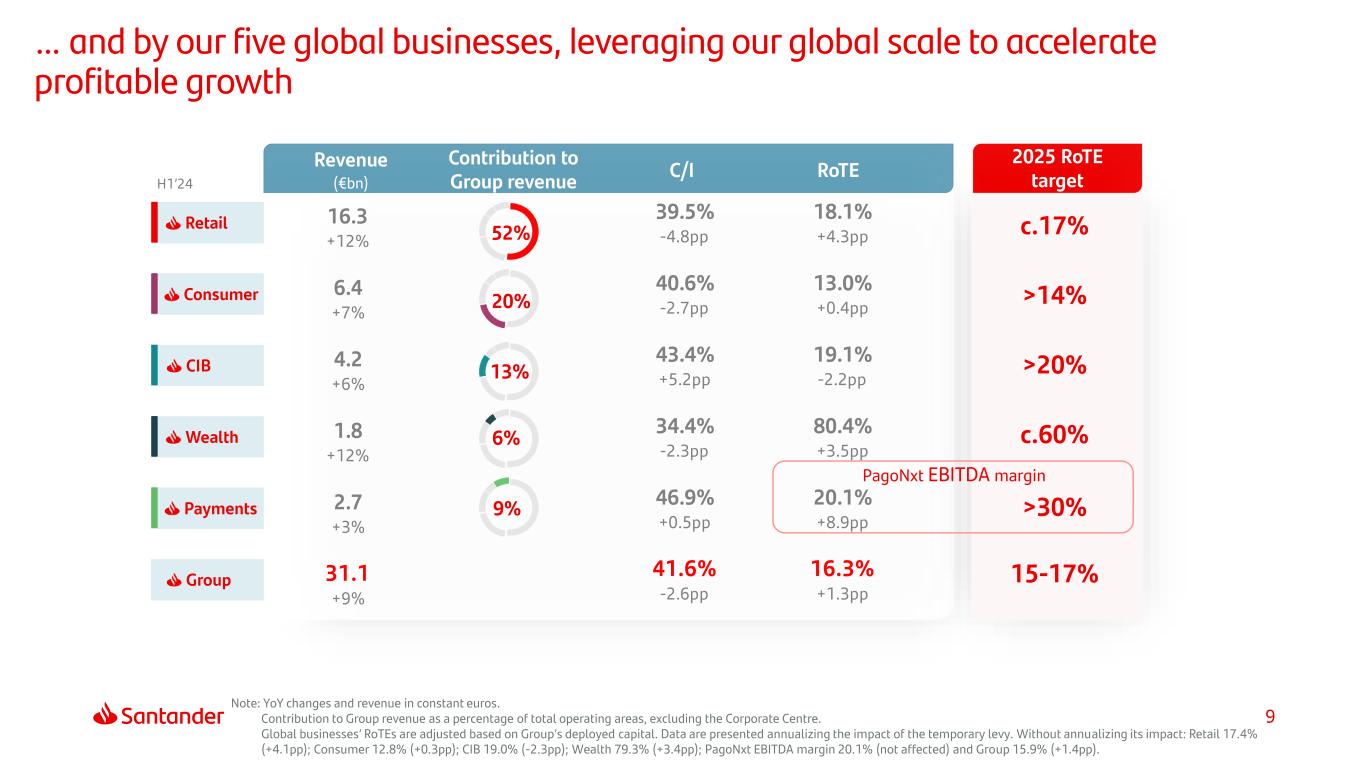 ... and by our five global businesses, leveraging our global scale to accelerate profitable growth

| H1'24 | Revenue (€bn) | Contribution to Group revenue | C/I | RoTE | 2025 RoTE target |
|---|---|---|---|---|---|
| Retail | 16.3 +12% | 52% | 39.5% -4.8pp | 18.1% +4.3pp | c.17% |
| Consumer | 6.4 +7% | 20% | 40.6% -2.7pp | 13.0% +0.4pp | >14% |
| CIB | 4.2 +6% | 13% | 43.4% +5.2pp | 19.1% -2.2pp | >20% |
| Wealth | 1.8 +12% | 6% | 34.4% -2.3pp | 80.4% +3.5pp | c.60% |
| Payments | 2.7 +3% | 9% | 46.9% +0.5pp | PagoNxt EBITDA margin 20.1% +8.9pp | >30% |
| Group | 31.1 +9% | | 41.6% -2.6pp | 16.3% +1.3pp | 15-17% |

Santander

Note: YoY changes and revenue in constant euros.
Contribution to Group revenue as a percentage of total operating areas, excluding the Corporate Centre.
Global businesses' RoTEs are adjusted based on Group's deployed capital. Data are presented annualizing the impact of the temporary levy. Without annualizing its impact: Retail 17.4% (+4.1pp); Consumer 12.8% (+0.3pp); CIB 19.0% (-2.3pp); Wealth 79.3% (+3.4pp); PagoNxt EBITDA margin 20.1% (not affected) and Group 15.9% (+1.4pp).

9